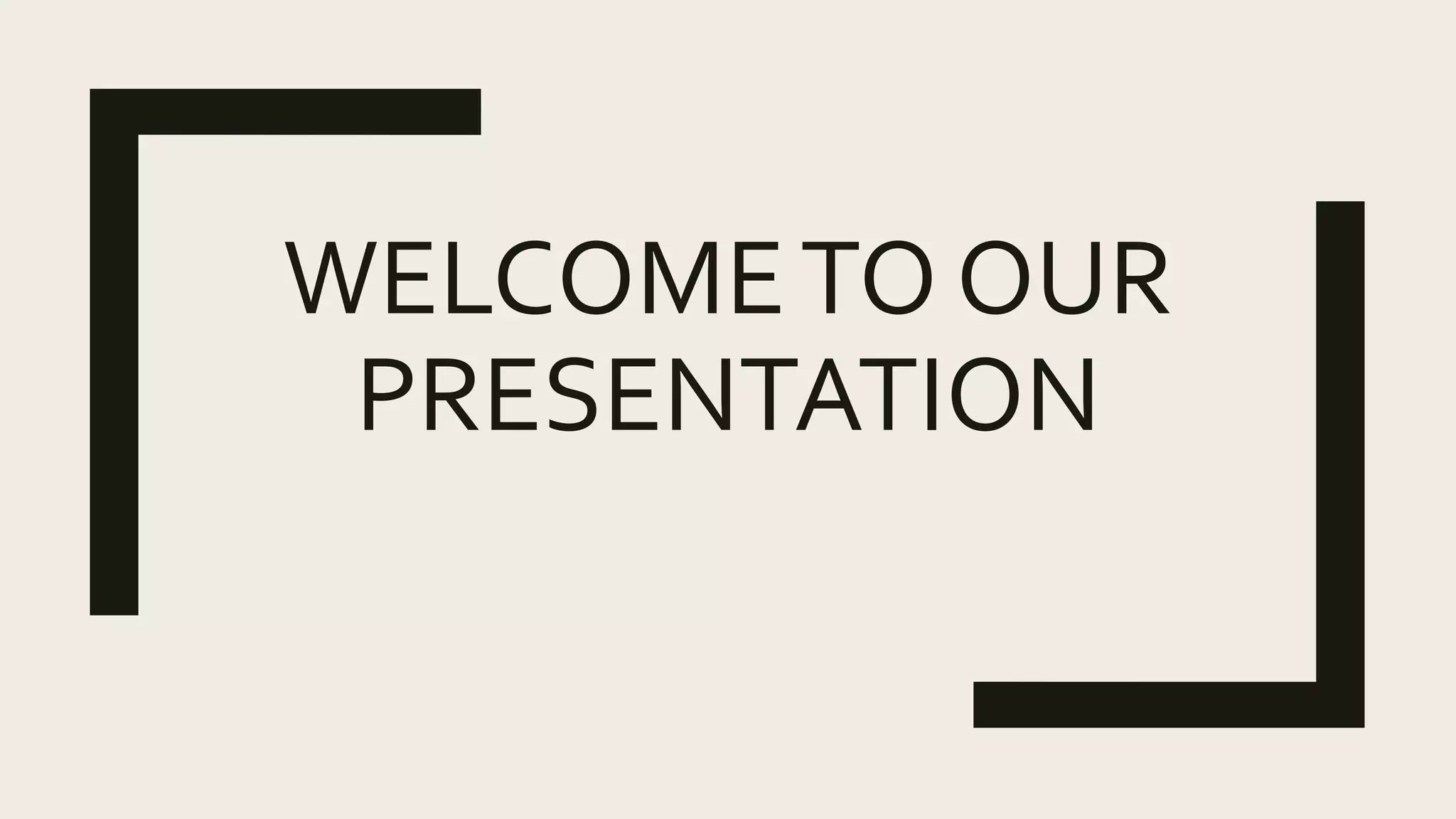 WELCOME TO OUR PRESENTATION